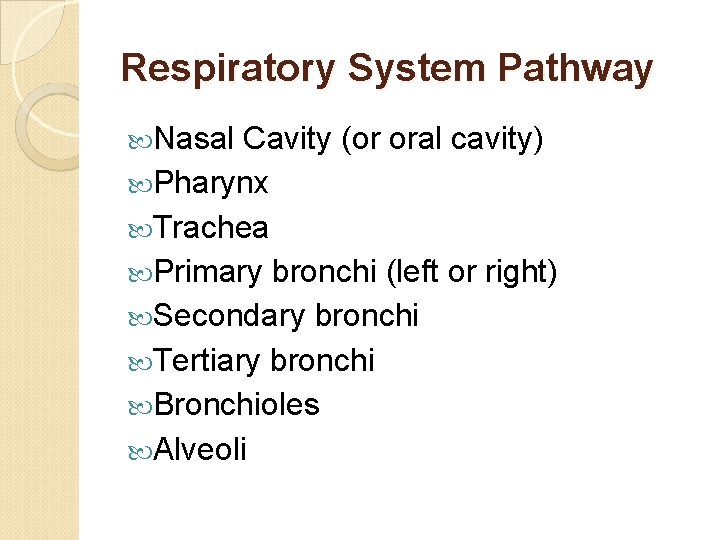 Respiratory System Pathway

Nasal Cavity (or oral cavity)
Pharynx
Trachea
Primary bronchi (left or right)
Secondary bronchi
Tertiary bronchi
Bronchioles
Alveoli